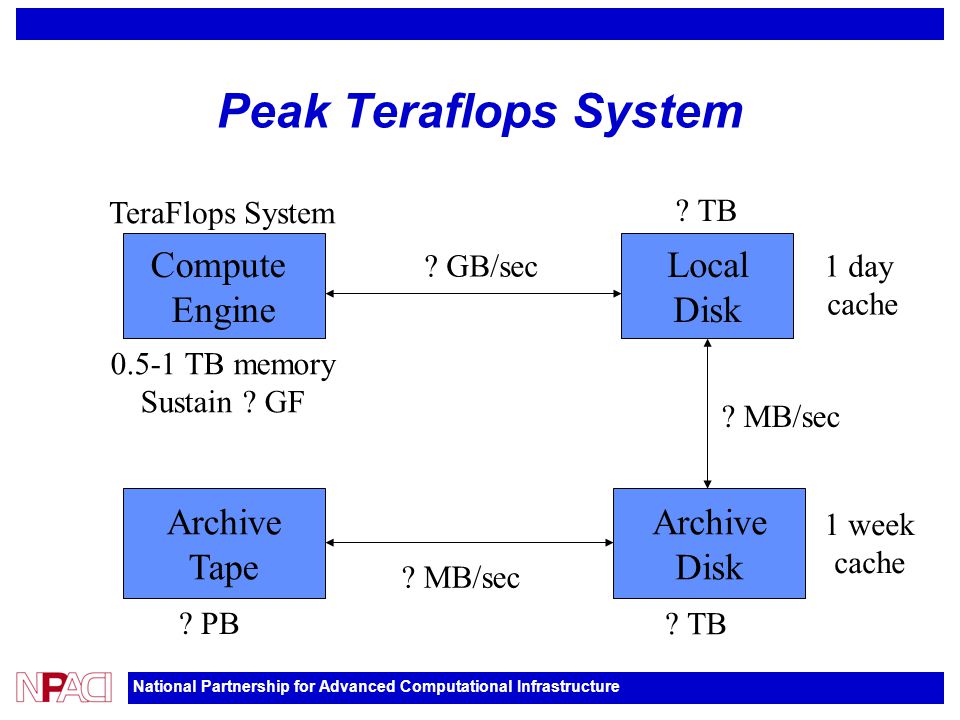 Peak Teraflops System

TeraFlops System

Compute Engine

0.5-1 TB memory
Sustain ? GF

? GB/sec

? TB

Local Disk

1 day cache

? MB/sec

Archive Tape

? PB

? MB/sec

Archive Disk

? TB

1 week cache

NPACI

National Partnership for Advanced Computational Infrastructure